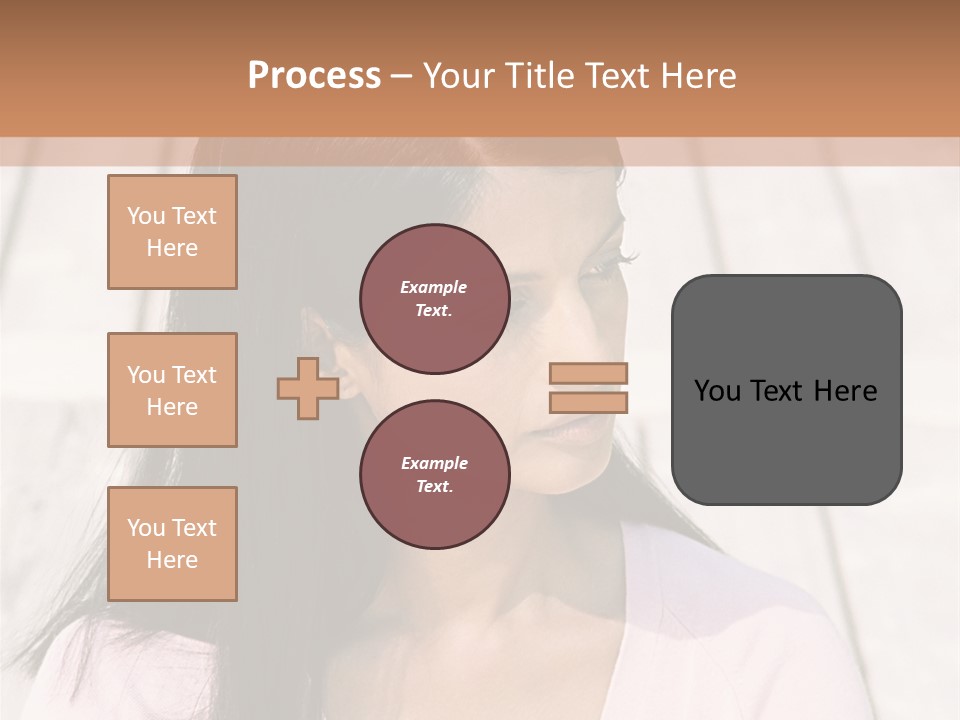 Process – Your Title Text Here

You Text Here

You Text Here

You Text Here

Example Text.

Example Text.

You Text Here